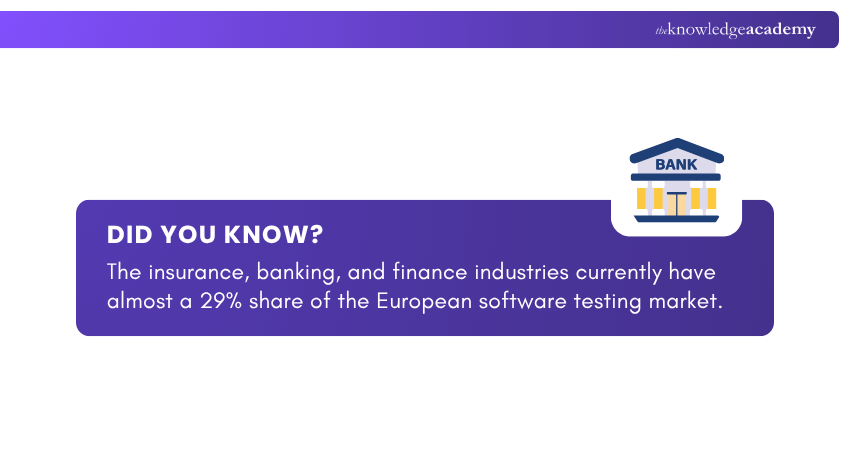 theknowledgeacademy

BANK

DID YOU KNOW?

The insurance, banking, and finance industries currently have almost a 29% share of the European software testing market.